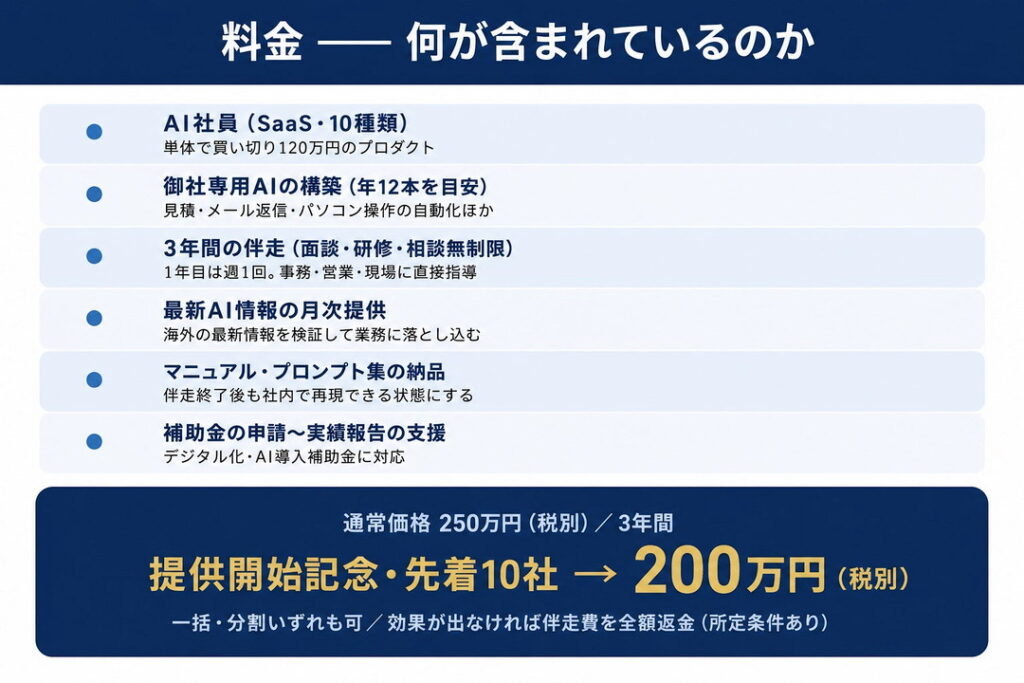 料金 —— 何が含まれているのか

AI社員（SaaS・10種類）
単体で買い切り120万円のプロダクト

御社専用AIの構築（年12本を目安）
見積・メール返信・パソコン操作の自動化ほか

3年間の伴走（面談・研修・相談無制限）
1年目は週1回。事務・営業・現場に直接指導

最新AI情報の月次提供
海外の最新情報を検証して業務に落とし込む

マニュアル・プロンプト集の納品
伴走終了後も社内で再現できる状態にする

補助金の申請〜実績報告の支援
デジタル化・AI導入補助金に対応

通常価格 250万円（税別）／ 3年間

提供開始記念・先着10社 → 200万円（税別）

一括・分割いずれも可 ／ 効果が出なければ伴走費を全額返金（所定条件あり）